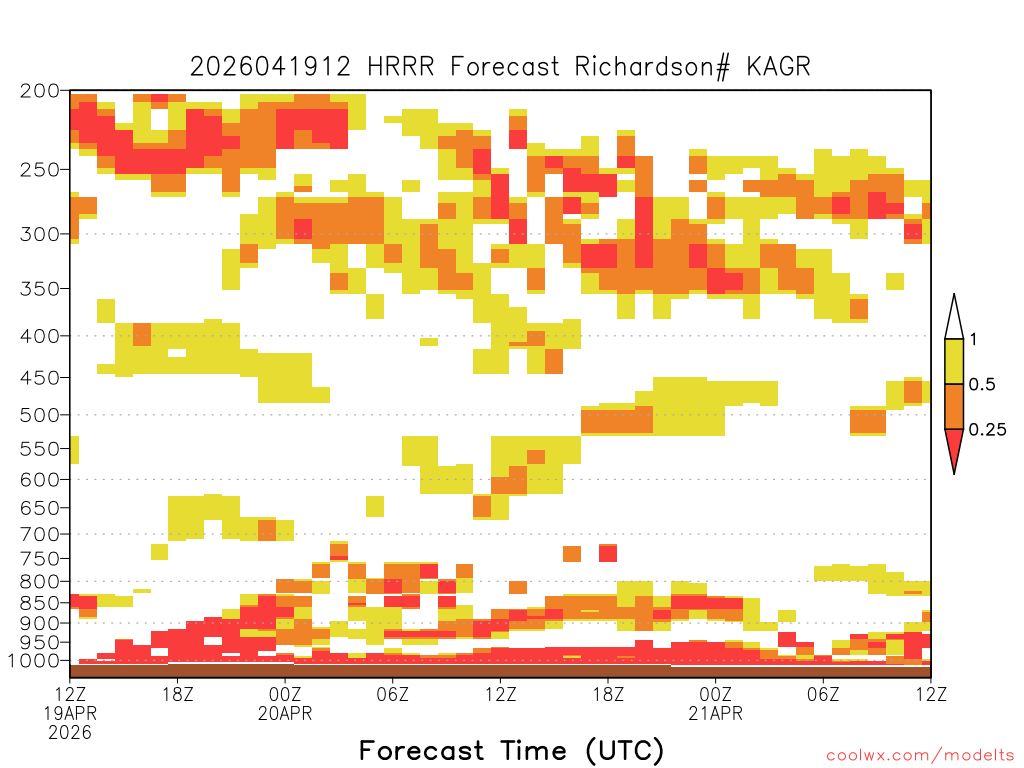 2026041912 HRRR Forecast Richardson# KAGR

200
250
300
350
400
450
500
550
600
650
700
750
800
850
900
950
1000

1
0.5
0.25

12Z 19APR 2026
18Z
00Z 20APR
06Z
12Z
18Z
00Z 21APR
06Z
12Z

Forecast Time (UTC)

coolwx.com/modelts